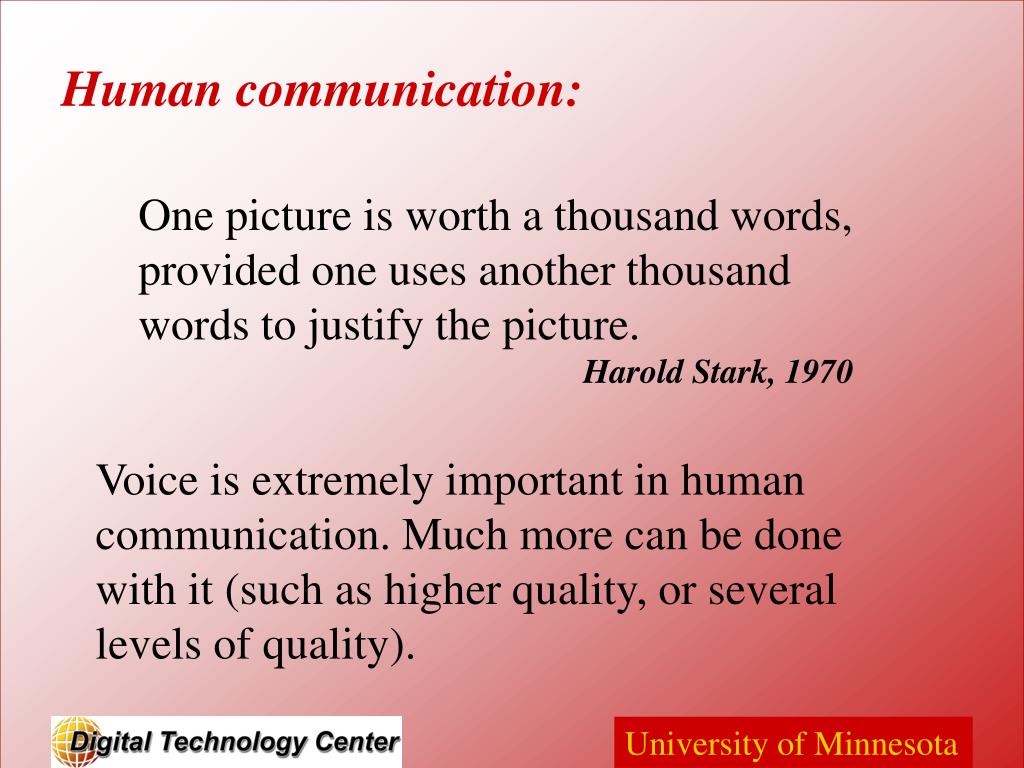 Human communication:

One picture is worth a thousand words, provided one uses another thousand words to justify the picture.

Harold Stark, 1970

Voice is extremely important in human communication. Much more can be done with it (such as higher quality, or several levels of quality).

Digital Technology Center

University of Minnesota